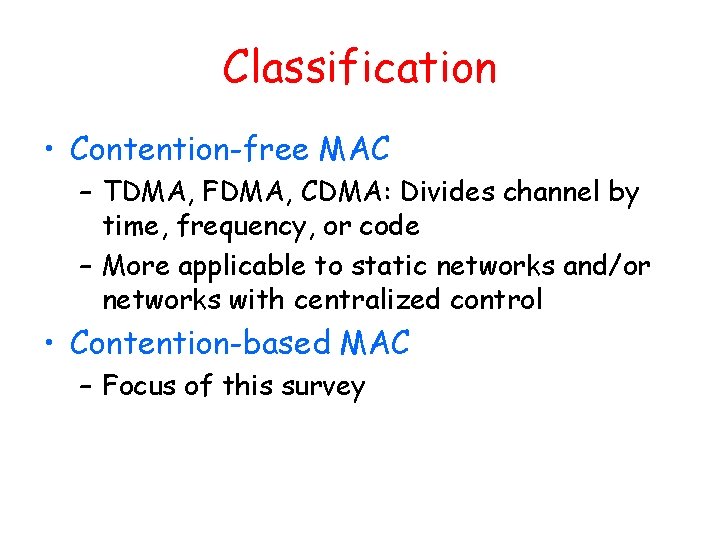 Classification

• Contention-free MAC
  – TDMA, FDMA, CDMA: Divides channel by time, frequency, or code
  – More applicable to static networks and/or networks with centralized control
• Contention-based MAC
  – Focus of this survey